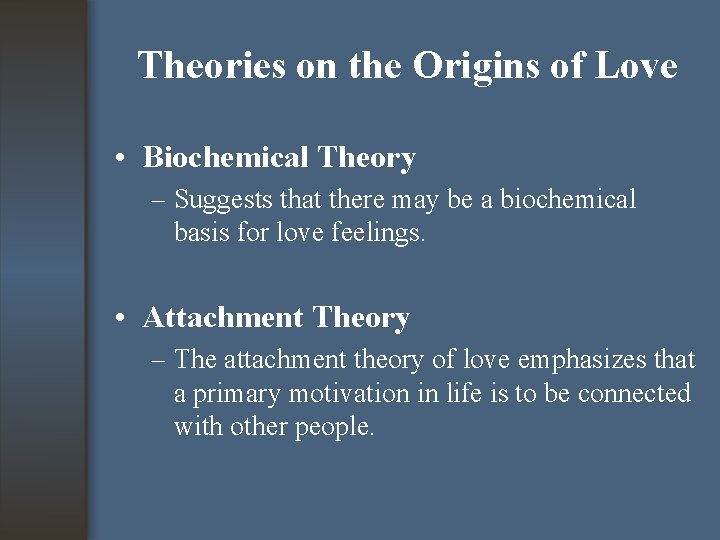 Theories on the Origins of Love

• Biochemical Theory
– Suggests that there may be a biochemical basis for love feelings.

• Attachment Theory
– The attachment theory of love emphasizes that a primary motivation in life is to be connected with other people.